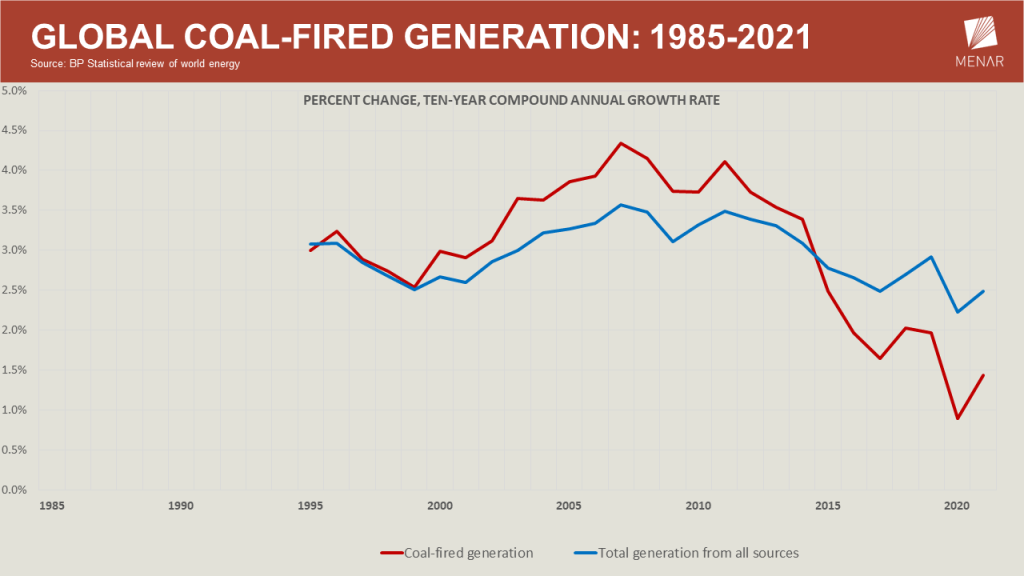 GLOBAL COAL-FIRED GENERATION: 1985-2021
Source: BP Statistical review of world energy

MENAR

PERCENT CHANGE, TEN-YEAR COMPOUND ANNUAL GROWTH RATE

5.0%
4.5%
4.0%
3.5%
3.0%
2.5%
2.0%
1.5%
1.0%
0.5%
0.0%

1985 1990 1995 2000 2005 2010 2015 2020

Coal-fired generation
Total generation from all sources